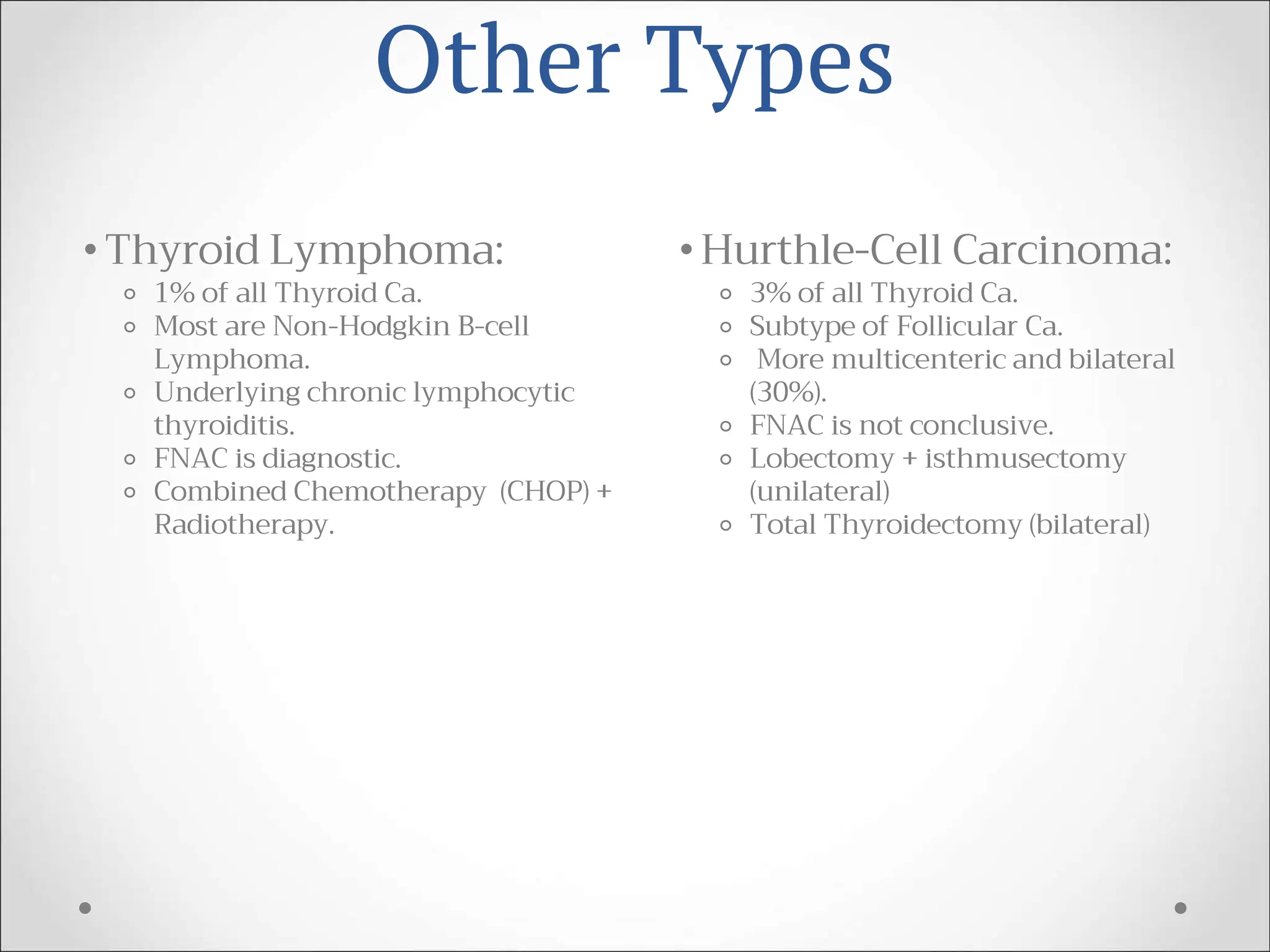 Other Types

• Thyroid Lymphoma:
◦ 1% of all Thyroid Ca.
◦ Most are Non-Hodgkin B-cell Lymphoma.
◦ Underlying chronic lymphocytic thyroiditis.
◦ FNAC is diagnostic.
◦ Combined Chemotherapy (CHOP) + Radiotherapy.

• Hurthle-Cell Carcinoma:
◦ 3% of all Thyroid Ca.
◦ Subtype of Follicular Ca.
◦ More multicenteric and bilateral (30%).
◦ FNAC is not conclusive.
◦ Lobectomy + isthmusectomy (unilateral)
◦ Total Thyroidectomy (bilateral)